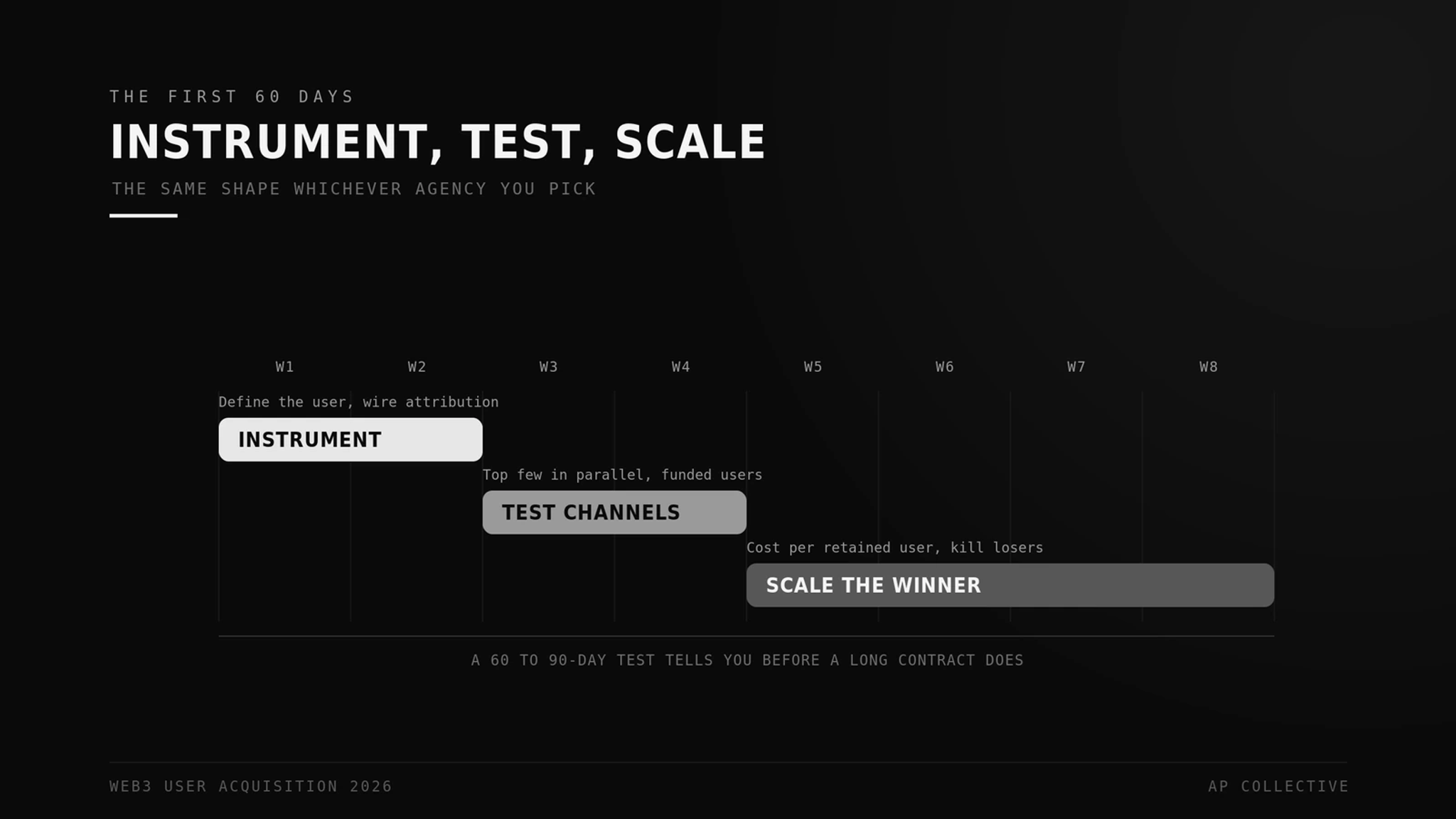 THE FIRST 60 DAYS

INSTRUMENT, TEST, SCALE

THE SAME SHAPE WHICHEVER AGENCY YOU PICK

W1 W2 W3 W4 W5 W6 W7 W8

Define the user, wire attribution

INSTRUMENT

Top few in parallel, funded users

TEST CHANNELS

Cost per retained user, kill losers

SCALE THE WINNER

A 60 TO 90-DAY TEST TELLS YOU BEFORE A LONG CONTRACT DOES

WEB3 USER ACQUISITION 2026

AP COLLECTIVE